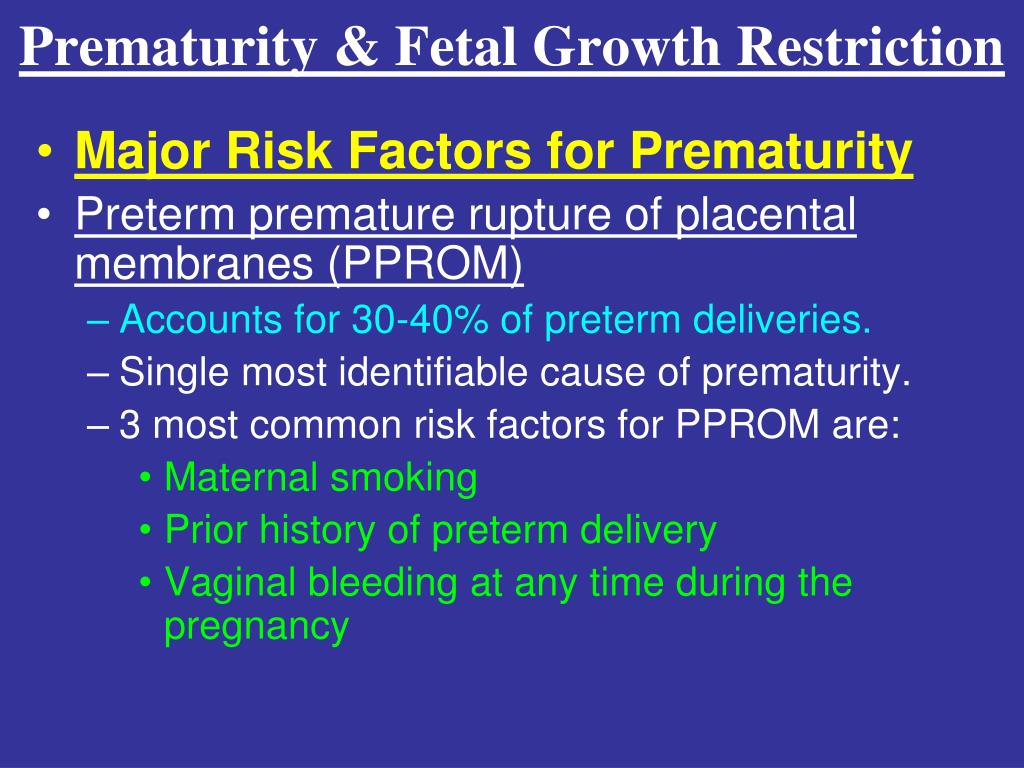 Prematurity & Fetal Growth Restriction

• Major Risk Factors for Prematurity
• Preterm premature rupture of placental membranes (PPROM)
– Accounts for 30-40% of preterm deliveries.
– Single most identifiable cause of prematurity.
– 3 most common risk factors for PPROM are:
• Maternal smoking
• Prior history of preterm delivery
• Vaginal bleeding at any time during the pregnancy